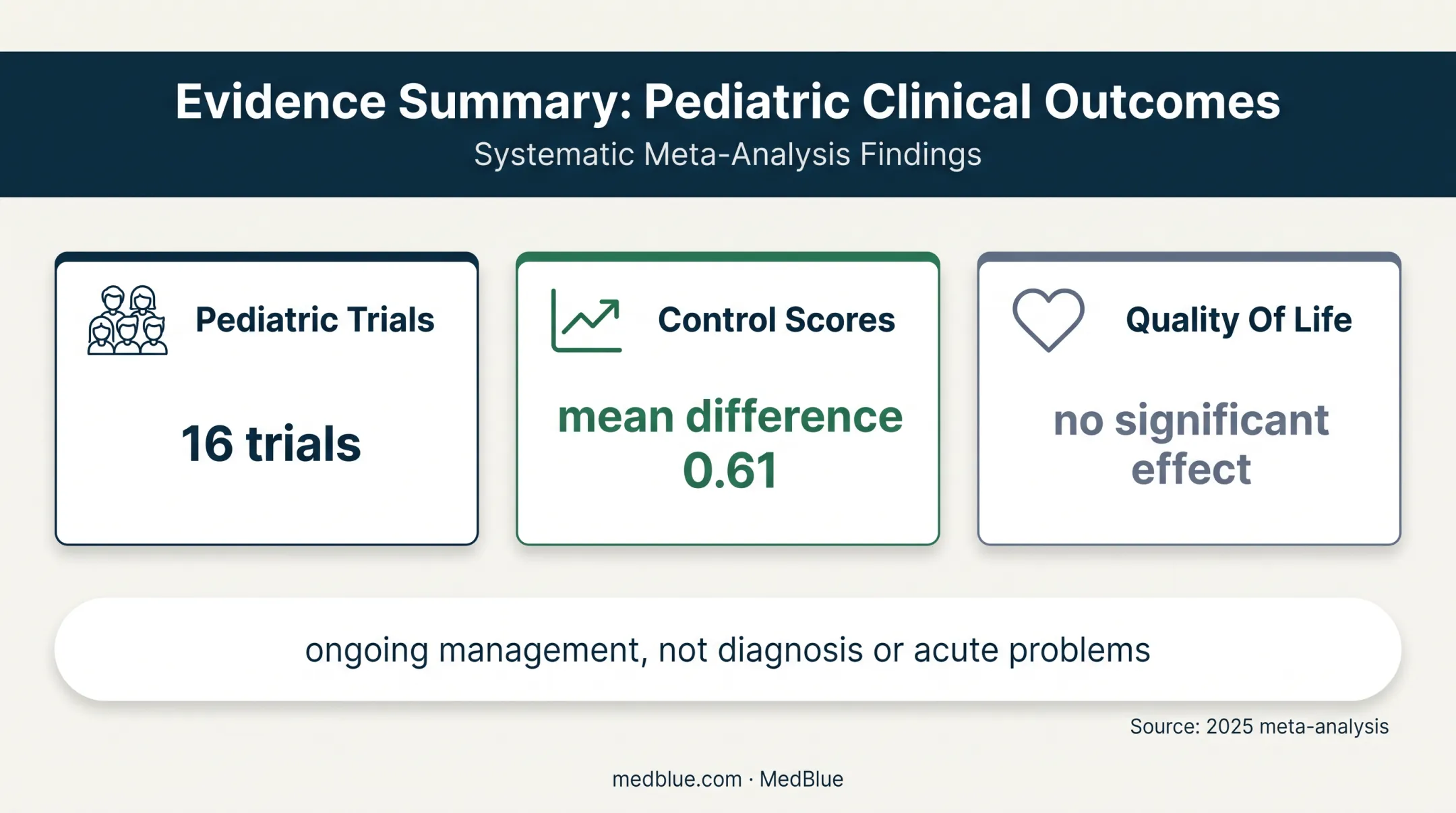 Evidence Summary: Pediatric Clinical Outcomes
Systematic Meta-Analysis Findings

Pediatric Trials

16 trials

Control Scores

mean difference 0.61

Quality Of Life

no significant effect

ongoing management, not diagnosis or acute problems

Source: 2025 meta-analysis

medblue.com · MedBlue